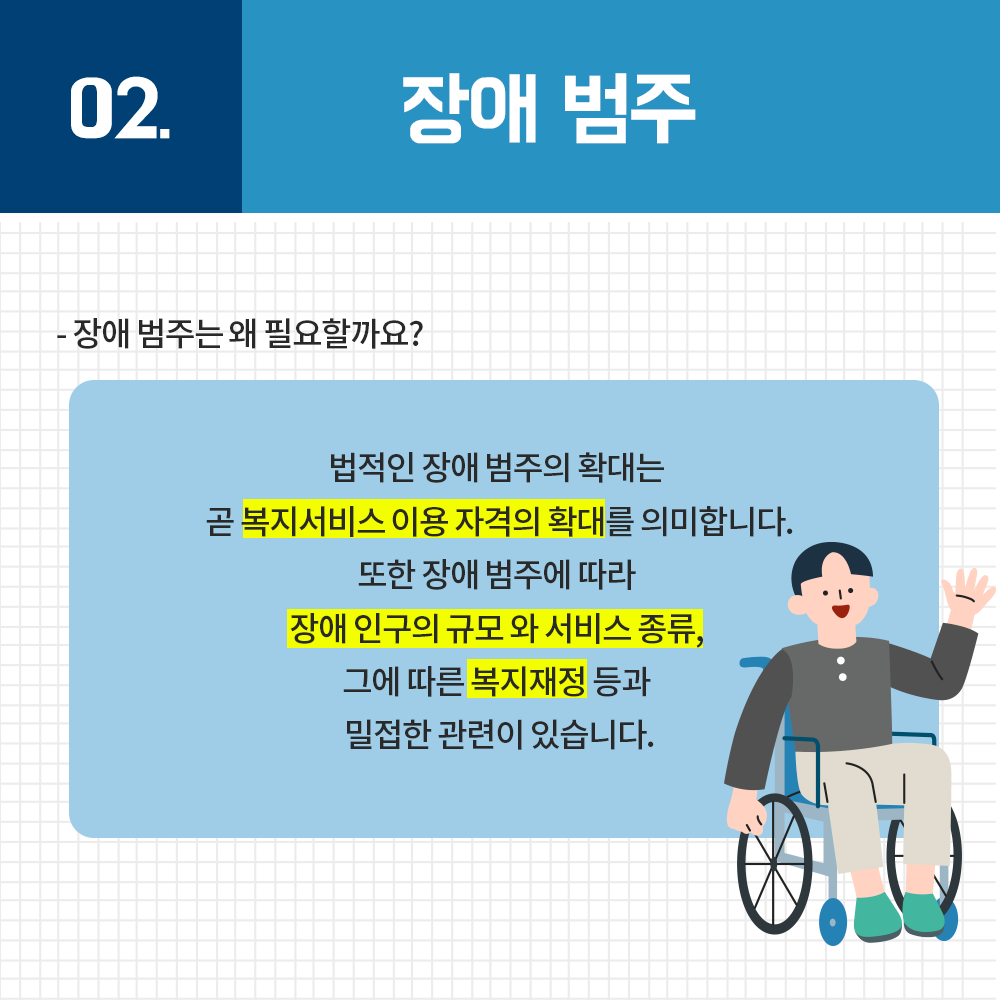 02.

장애 범주

- 장애 범주는 왜 필요할까요?

법적인 장애 범주의 확대는
곧 복지서비스 이용 자격의 확대를 의미합니다.
또한 장애 범주에 따라
장애 인구의 규모 와 서비스 종류,
그에 따른 복지재정 등과
밀접한 관련이 있습니다.